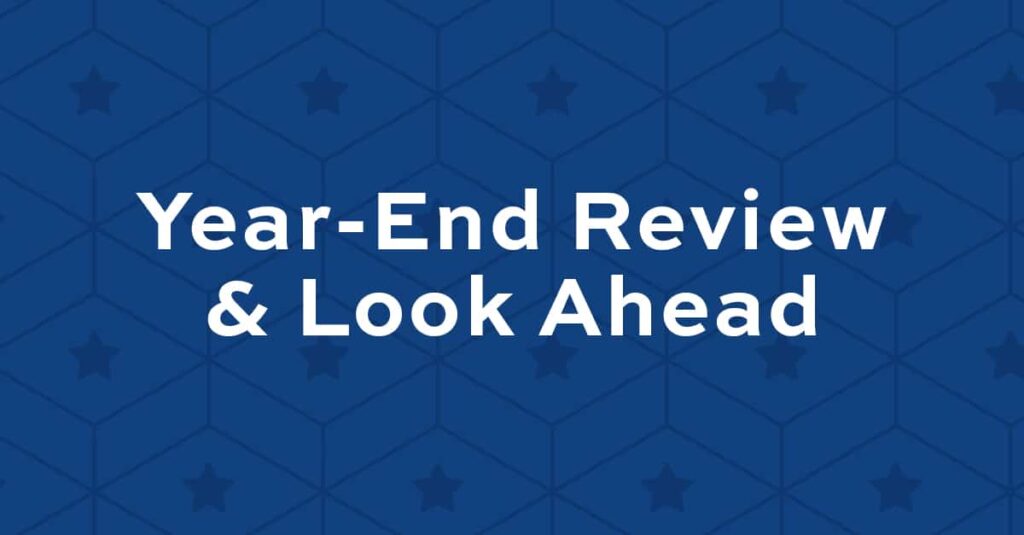 Year-End Review
& Look Ahead